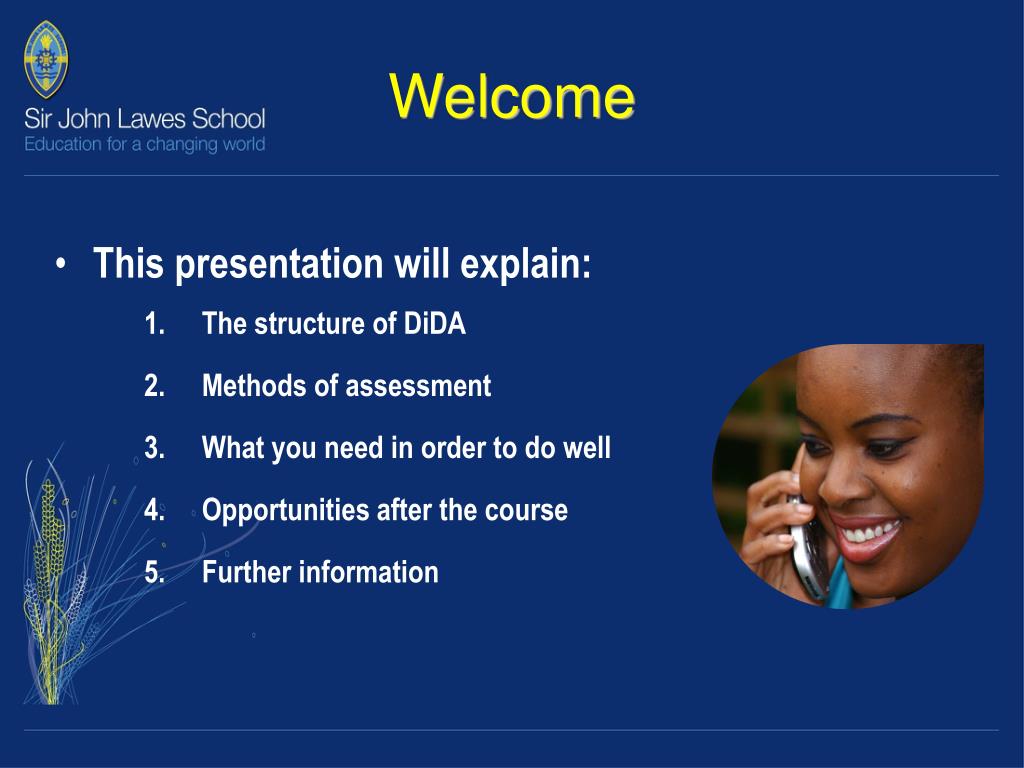 Sir John Lawes School
Education for a changing world

Welcome

• This presentation will explain:

1. The structure of DiDA
2. Methods of assessment
3. What you need in order to do well
4. Opportunities after the course
5. Further information